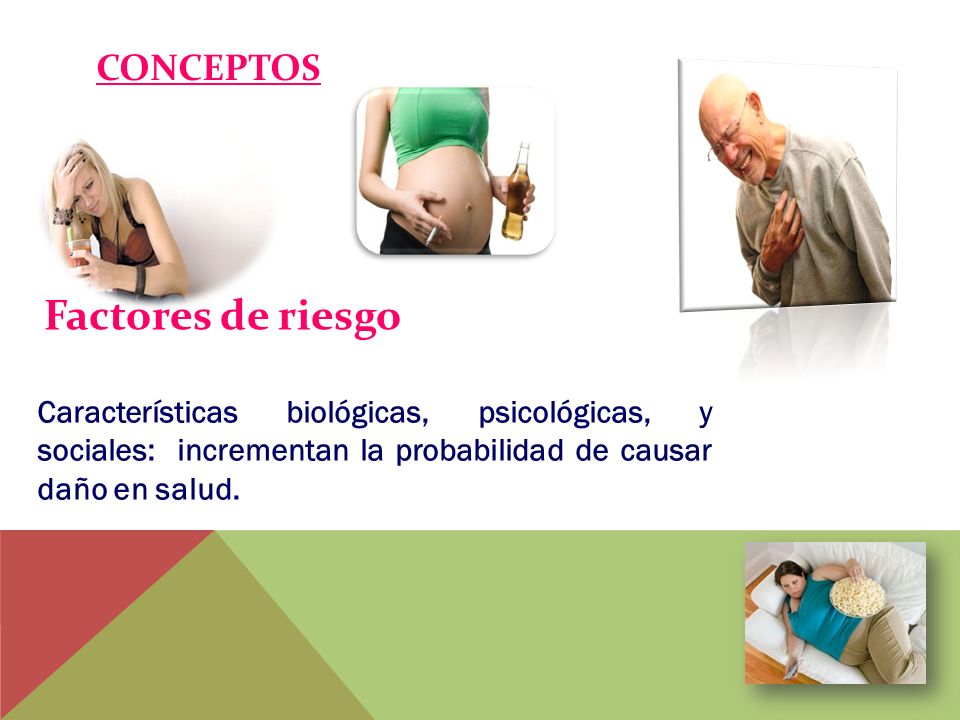 CONCEPTOS

Factores de riesgo

Características biológicas, psicológicas, y sociales: incrementan la probabilidad de causar daño en salud.